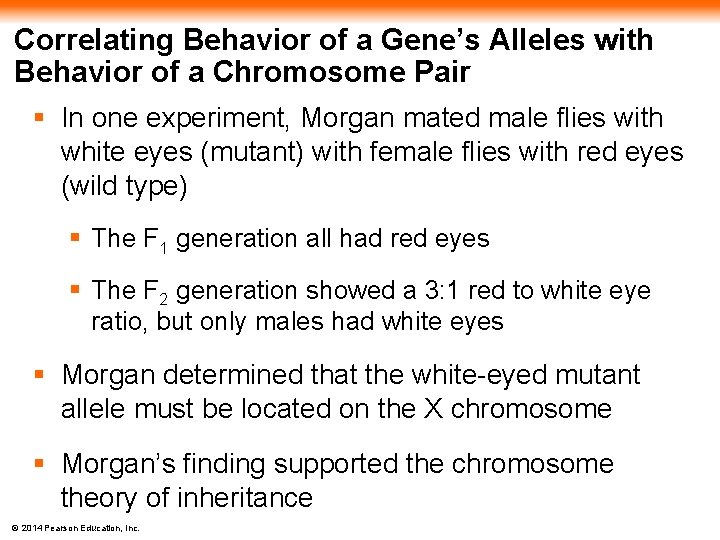 Correlating Behavior of a Gene's Alleles with Behavior of a Chromosome Pair

▪ In one experiment, Morgan mated male flies with white eyes (mutant) with female flies with red eyes (wild type)

▪ The $F_1$ generation all had red eyes

▪ The $F_2$ generation showed a 3:1 red to white eye ratio, but only males had white eyes

▪ Morgan determined that the white-eyed mutant allele must be located on the X chromosome

▪ Morgan's finding supported the chromosome theory of inheritance

© 2014 Pearson Education, Inc.